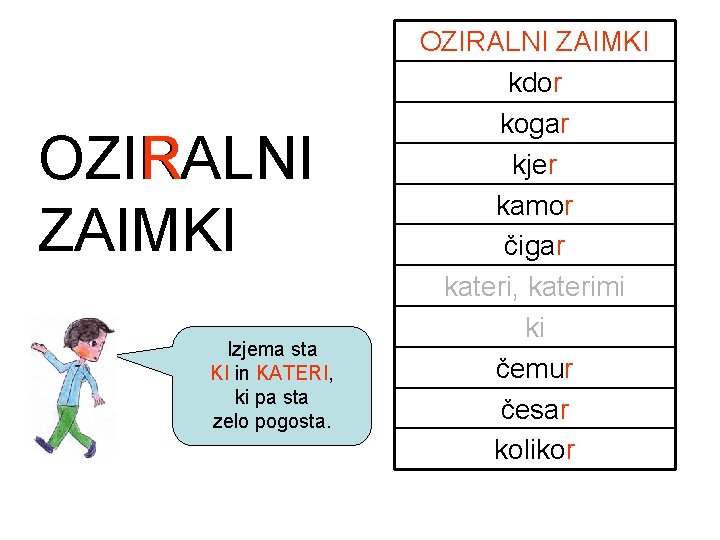 OZIRALNI ZAIMKI

Izjema sta KI in KATERI, ki pa sta zelo pogosta.

| OZIRALNI ZAIMKI |
|---|
| kdor |
| kogar |
| kjer |
| kamor |
| čigar |
| kateri, katerimi |
| ki |
| čemur |
| česar |
| kolikor |